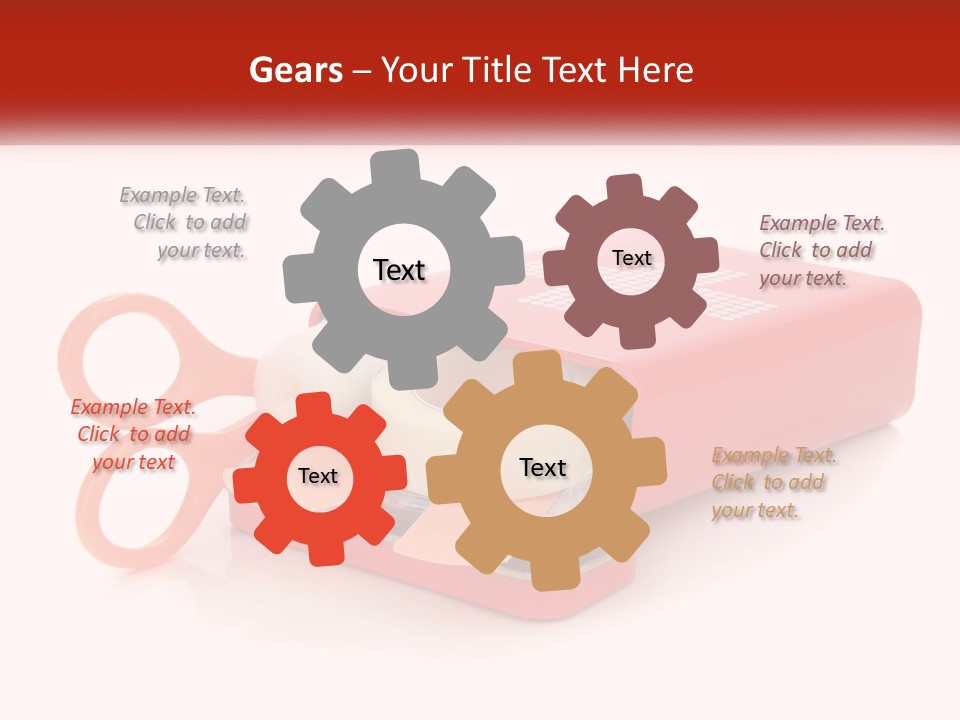 Gears – Your Title Text Here

Example Text. Click to add your text.

Text

Text

Example Text. Click to add your text.

Example Text. Click to add your text

Text

Text

Example Text. Click to add your text.